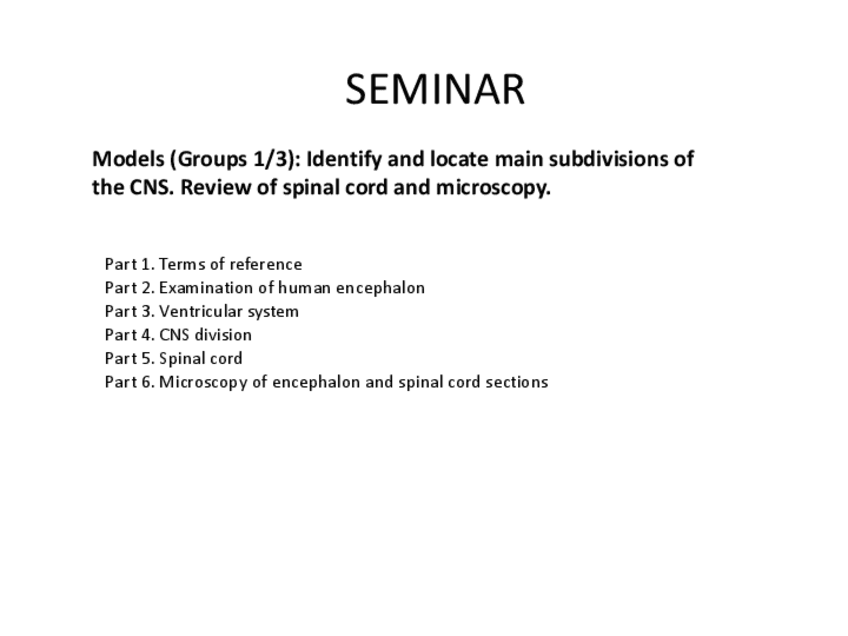 SEMINAR

Models (Groups 1/3): Identify and locate main subdivisions of the CNS. Review of spinal cord and microscopy.

Part 1. Terms of reference
Part 2. Examination of human encephalon
Part 3. Ventricular system
Part 4. CNS division
Part 5. Spinal cord
Part 6. Microscopy of encephalon and spinal cord sections